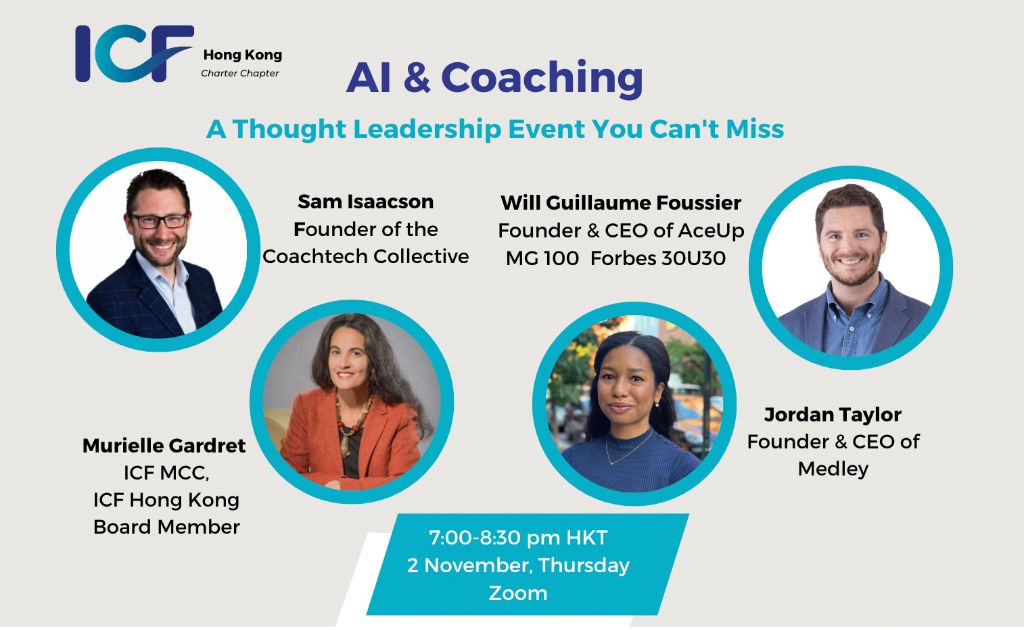 ICF Hong Kong Charter Chapter

AI & Coaching

A Thought Leadership Event You Can't Miss

Sam Isaacson
Founder of the Coachtech Collective

Will Guillaume Foussier
Founder & CEO of AceUp
MG 100 Forbes 30U30

Murielle Gardret
ICF MCC,
ICF Hong Kong Board Member

Jordan Taylor
Founder & CEO of Medley

7:00-8:30 pm HKT
2 November, Thursday
Zoom